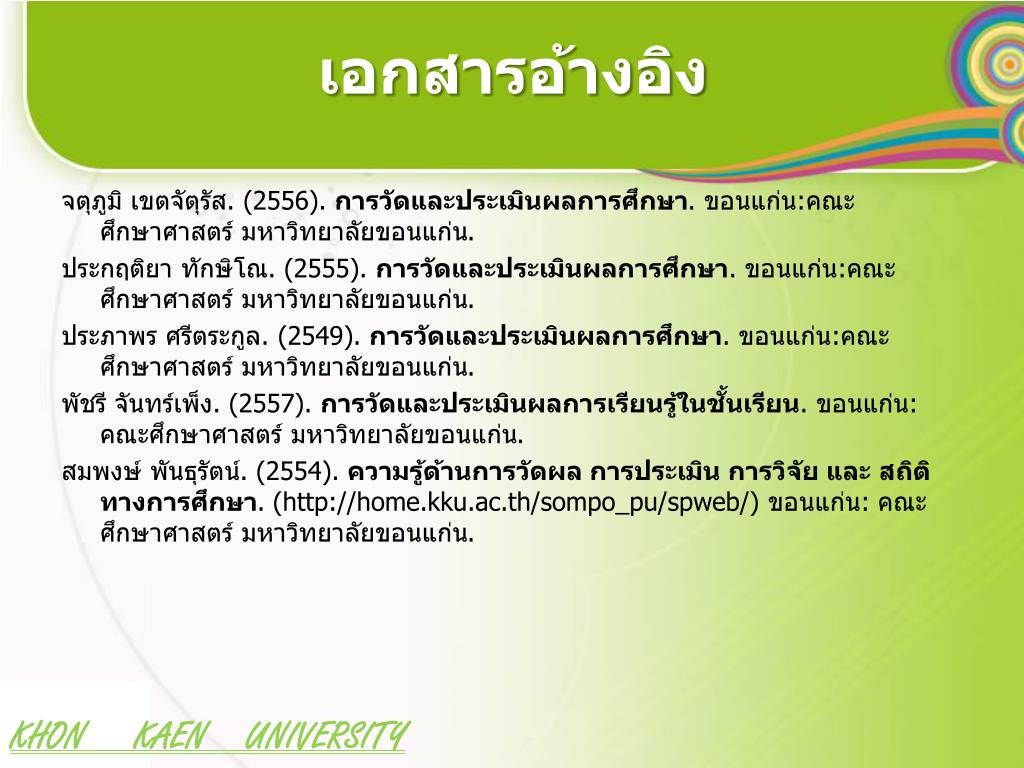 เอกสารอ้างอิง

จตุภูมิ เขตจัตุรัส. (2556). การวัดและประเมินผลการศึกษา. ขอนแก่น:คณะศึกษาศาสตร์ มหาวิทยาลัยขอนแก่น.

ประกฤติยา ทักษิโณ. (2555). การวัดและประเมินผลการศึกษา. ขอนแก่น:คณะศึกษาศาสตร์ มหาวิทยาลัยขอนแก่น.

ประภาพร ศรีตระกูล. (2549). การวัดและประเมินผลการศึกษา. ขอนแก่น:คณะศึกษาศาสตร์ มหาวิทยาลัยขอนแก่น.

พัชรี จันทร์เพ็ง. (2557). การวัดและประเมินผลการเรียนรู้ในชั้นเรียน. ขอนแก่น: คณะศึกษาศาสตร์ มหาวิทยาลัยขอนแก่น.

สมพงษ์ พันธุรัตน์. (2554). ความรู้ด้านการวัดผล การประเมิน การวิจัย และ สถิติทางการศึกษา. (http://home.kku.ac.th/sompo_pu/spweb/) ขอนแก่น: คณะศึกษาศาสตร์ มหาวิทยาลัยขอนแก่น.

KHON KAEN UNIVERSITY